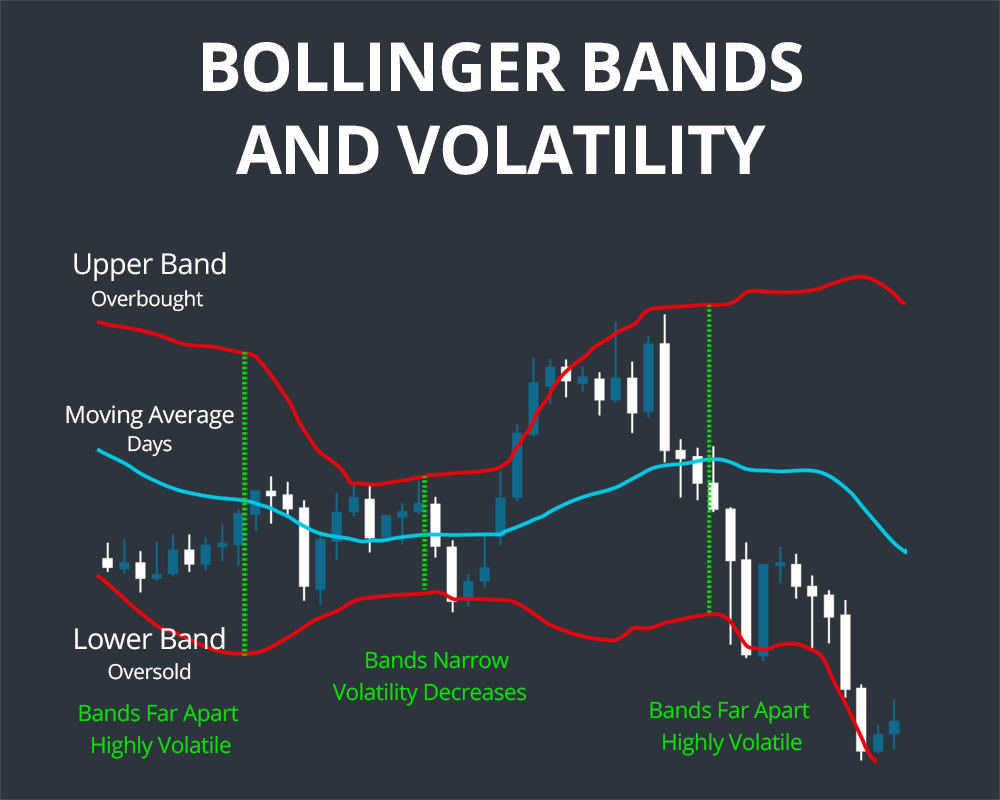 BOLLINGER BANDS AND VOLATILITY

Upper Band
Overbought

Moving Average
Days

Lower Band
Oversold

Bands Far Apart
Highly Volatile

Bands Narrow
Volatility Decreases

Bands Far Apart
Highly Volatile